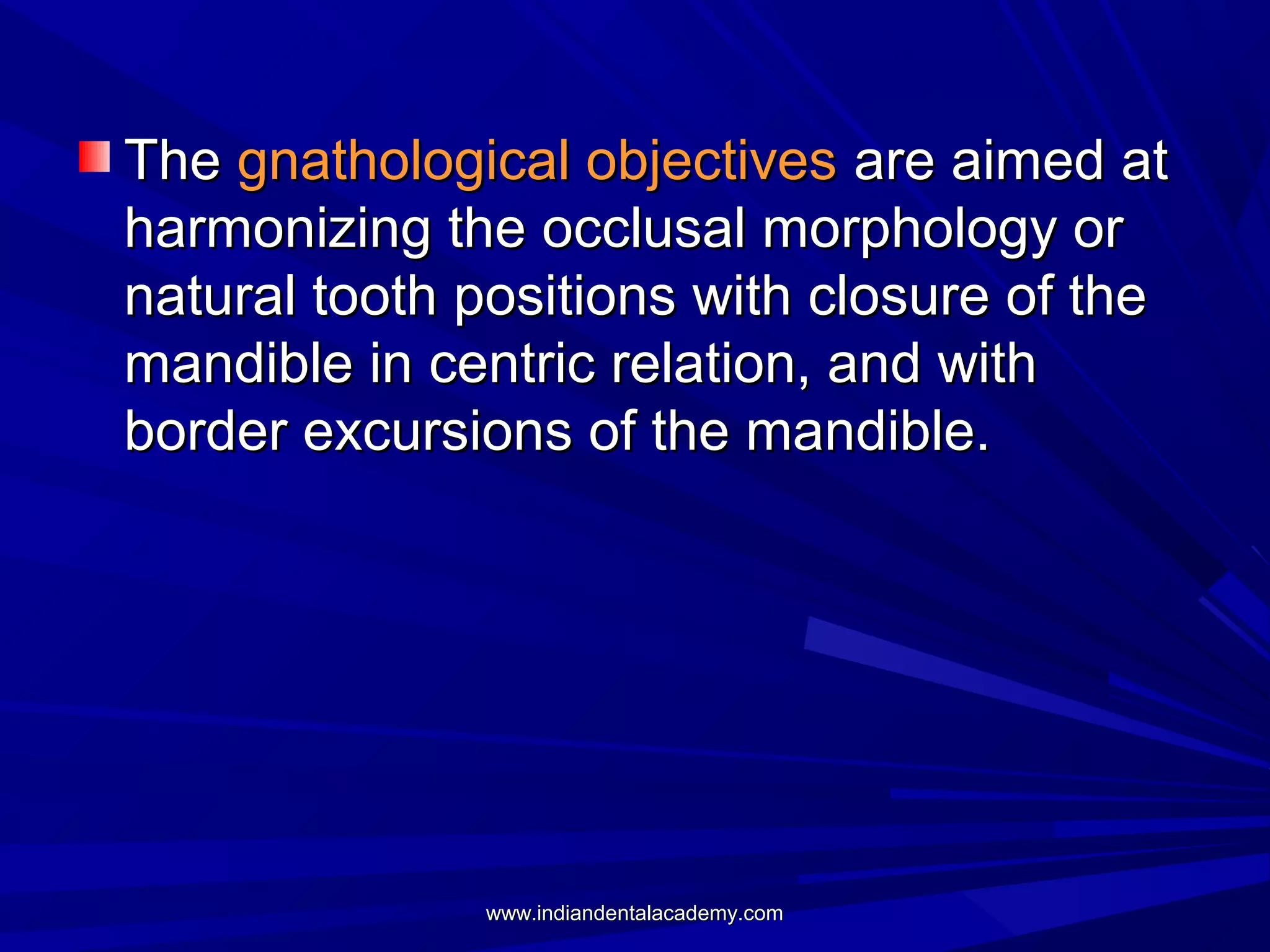 The gnathological objectives are aimed at harmonizing the occlusal morphology or natural tooth positions with closure of the mandible in centric relation, and with border excursions of the mandible.

www.indiandentalacademy.com